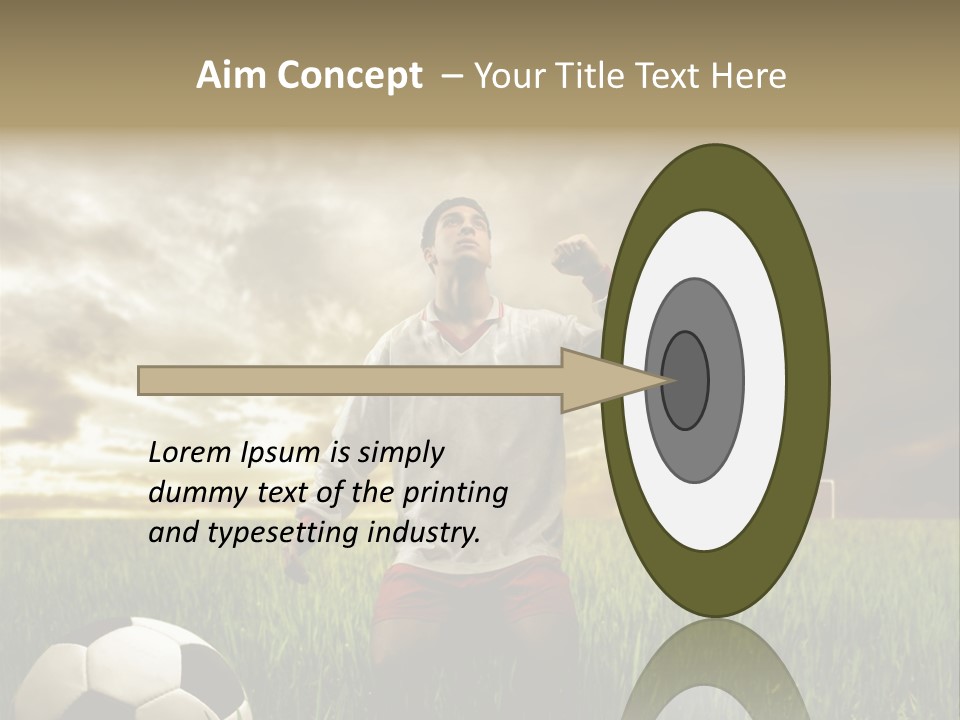 Aim Concept – Your Title Text Here

Lorem Ipsum is simply dummy text of the printing and typesetting industry.